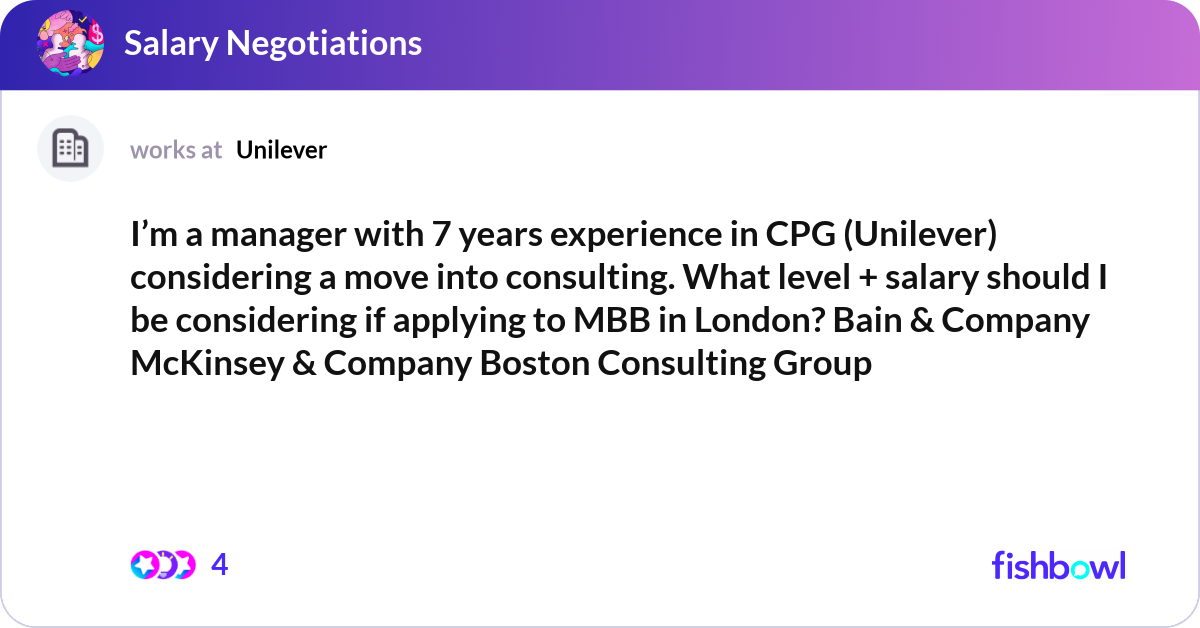 Salary Negotiations

works at Unilever

I’m a manager with 7 years experience in CPG (Unilever) considering a move into consulting. What level + salary should I be considering if applying to MBB in London? Bain & Company McKinsey & Company Boston Consulting Group

4

fishbowl